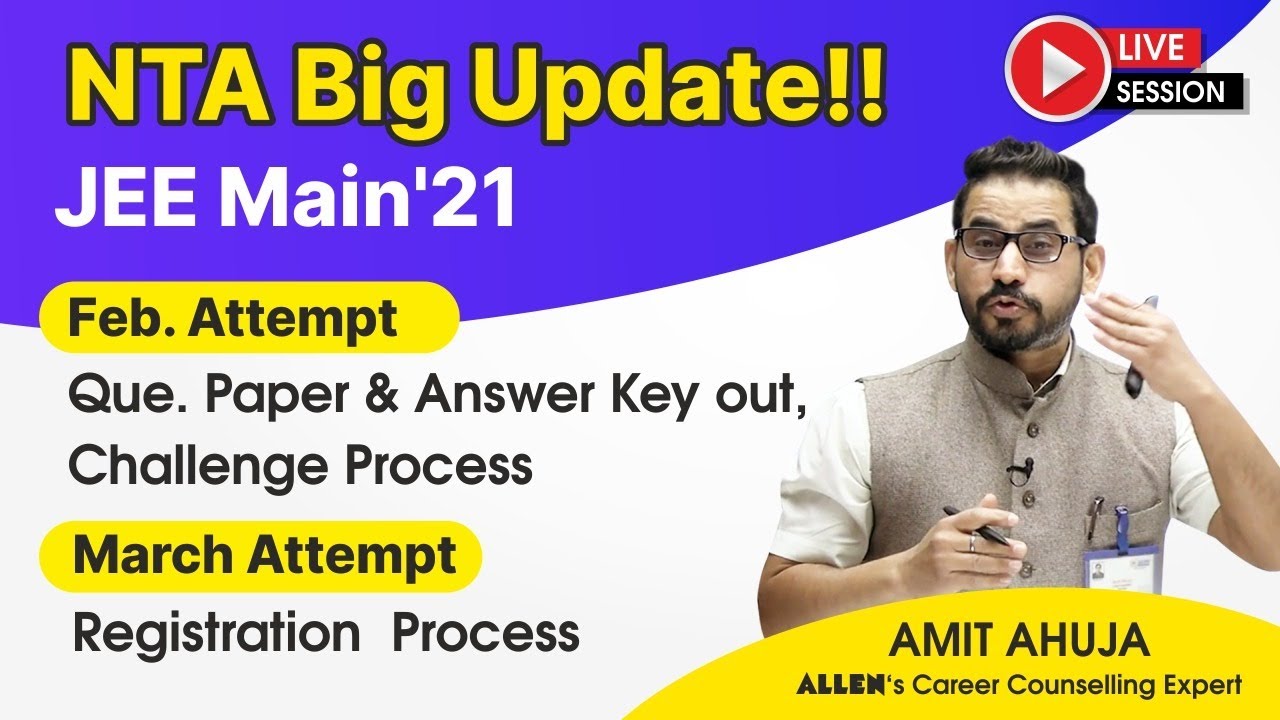 NTA Big Update!!

LIVE
SESSION

JEE Main'21

Feb. Attempt

Que. Paper & Answer Key out, Challenge Process

March Attempt

Registration Process

AMIT AHUJA
ALLEN's Career Counselling Expert